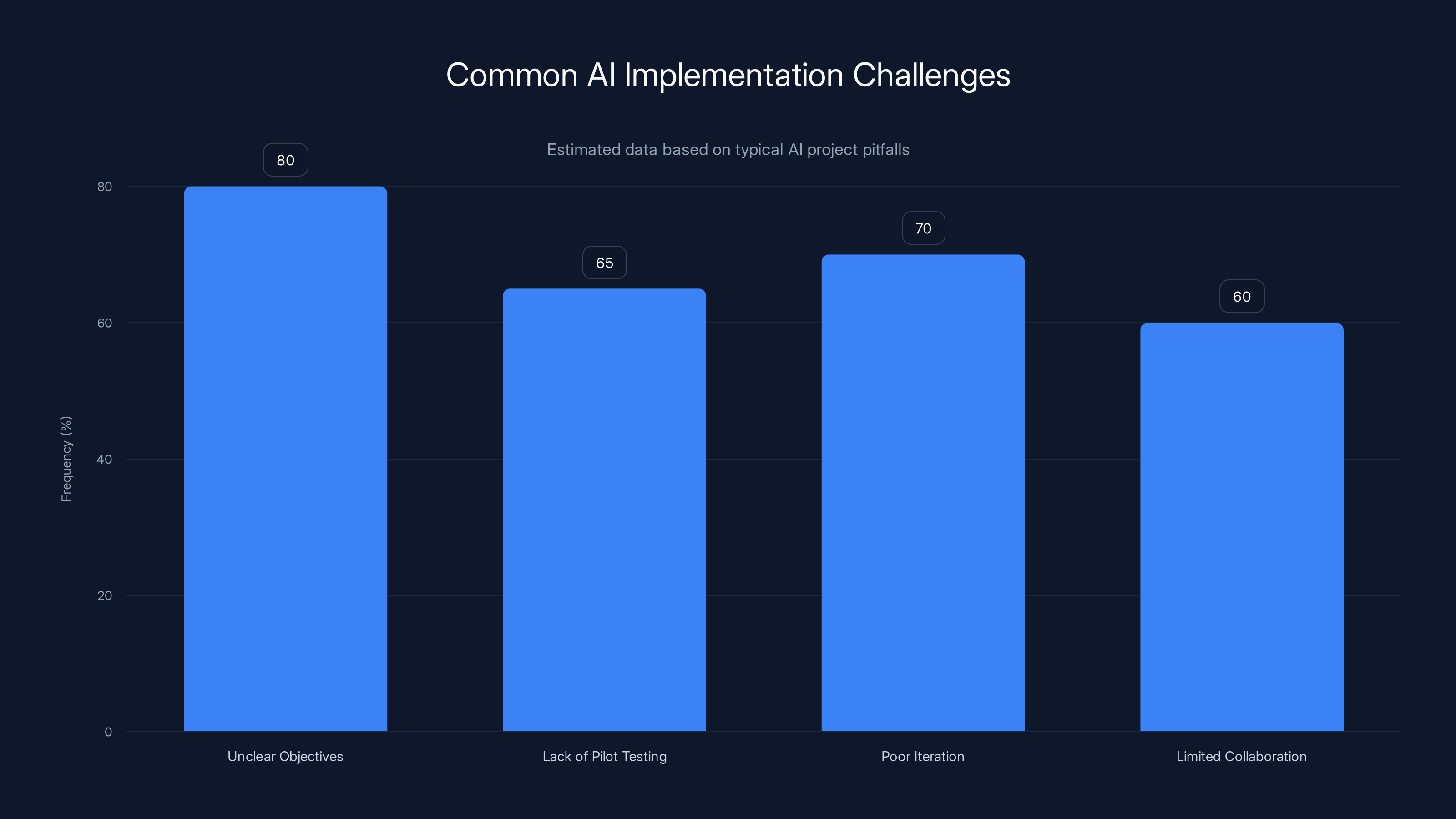 Common AI Implementation Challenges

Estimated data based on typical AI project pitfalls

Frequency (%)

80
60
40
20
0

80
65
70
60

Unclear Objectives
Lack of Pilot Testing
Poor Iteration
Limited Collaboration